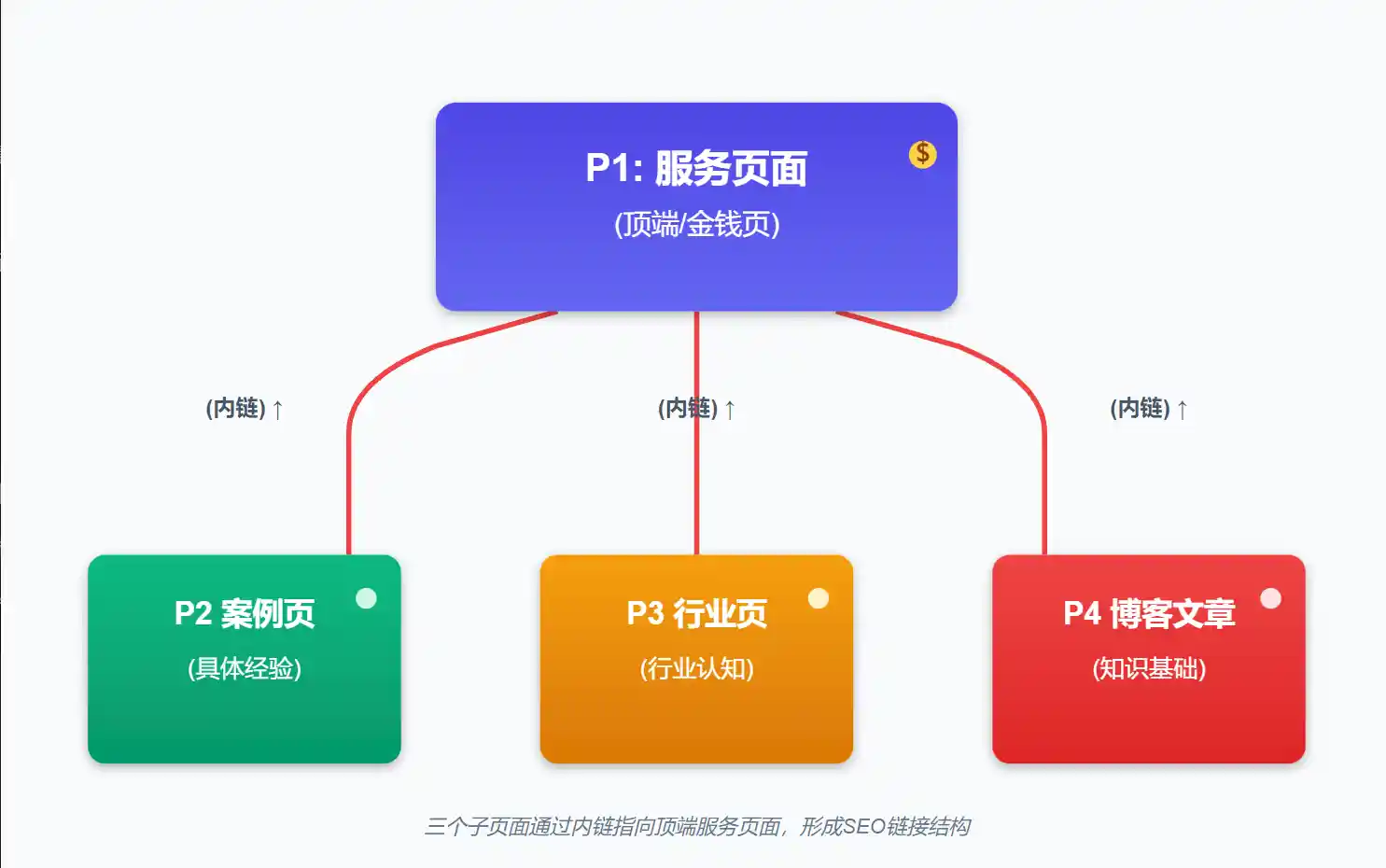 P1: 服务页面

(顶端/金钱页)

$

(内链) ↑

(内链) ↑

(内链) ↑

P2 案例页

(具体经验)

P3 行业页

(行业认知)

P4 博客文章

(知识基础)

三个子页面通过内链指向顶端服务页面，形成SEO链接结构